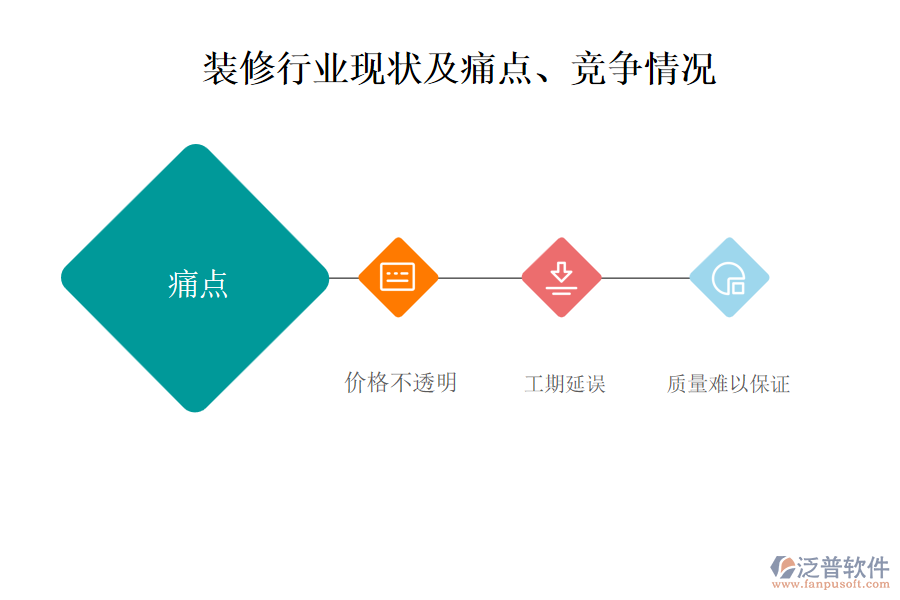 装修行业现状及痛点、竞争情况

痛点

价格不透明

工期延误

质量难以保证

泛普软件
www.fanpusoft.com